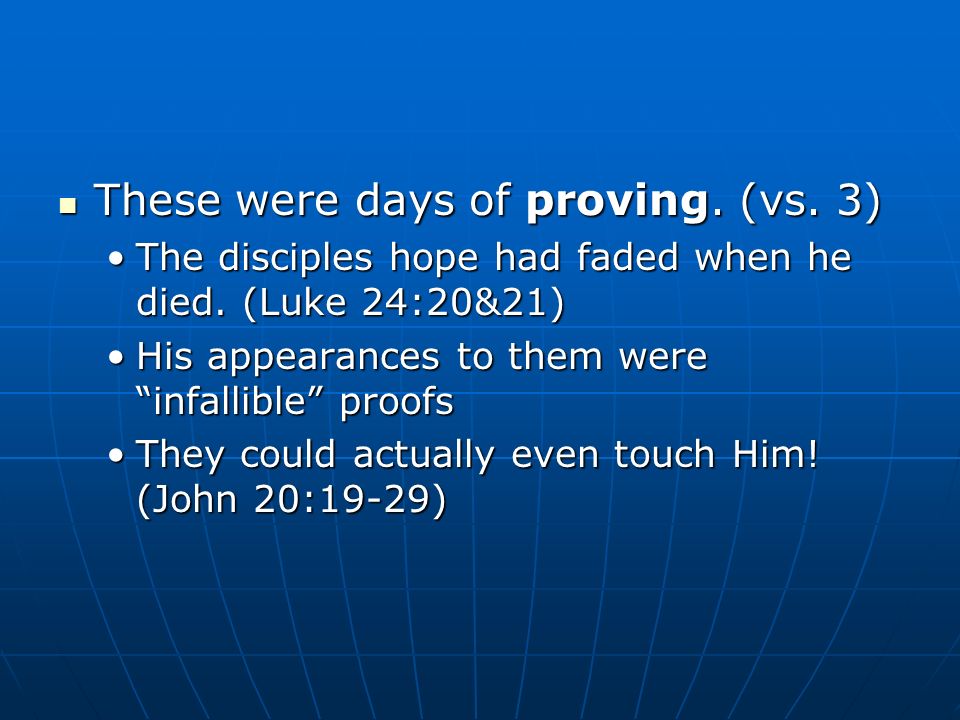 ▪ These were days of **proving**. (vs. 3)
• The disciples hope had faded when he died. (Luke 24:20&21)
• His appearances to them were “infallible” proofs
• They could actually even touch Him! (John 20:19-29)